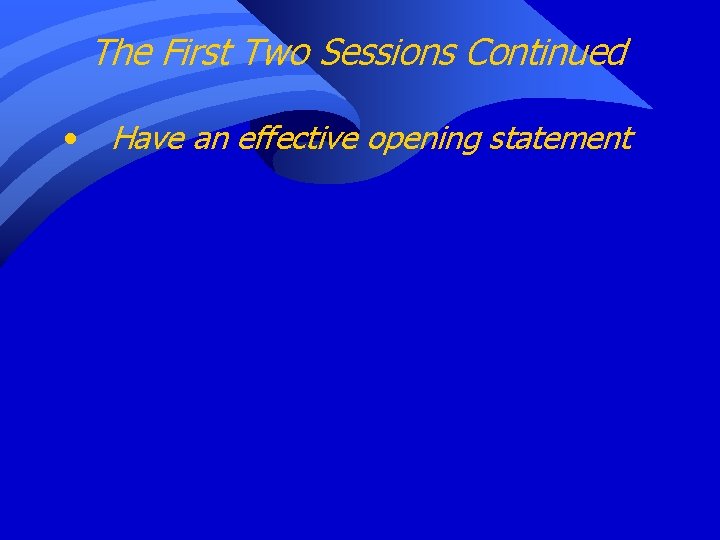 The First Two Sessions Continued

• Have an effective opening statement